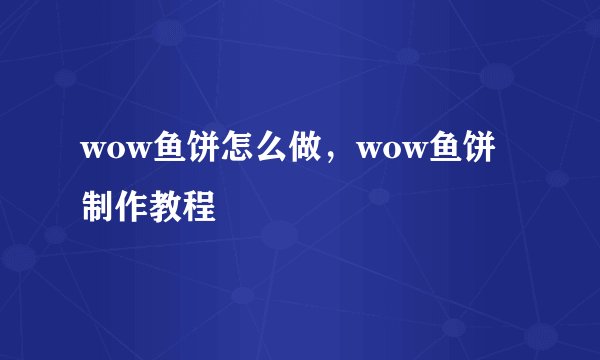 wow鱼饼怎么做，wow鱼饼制作教程